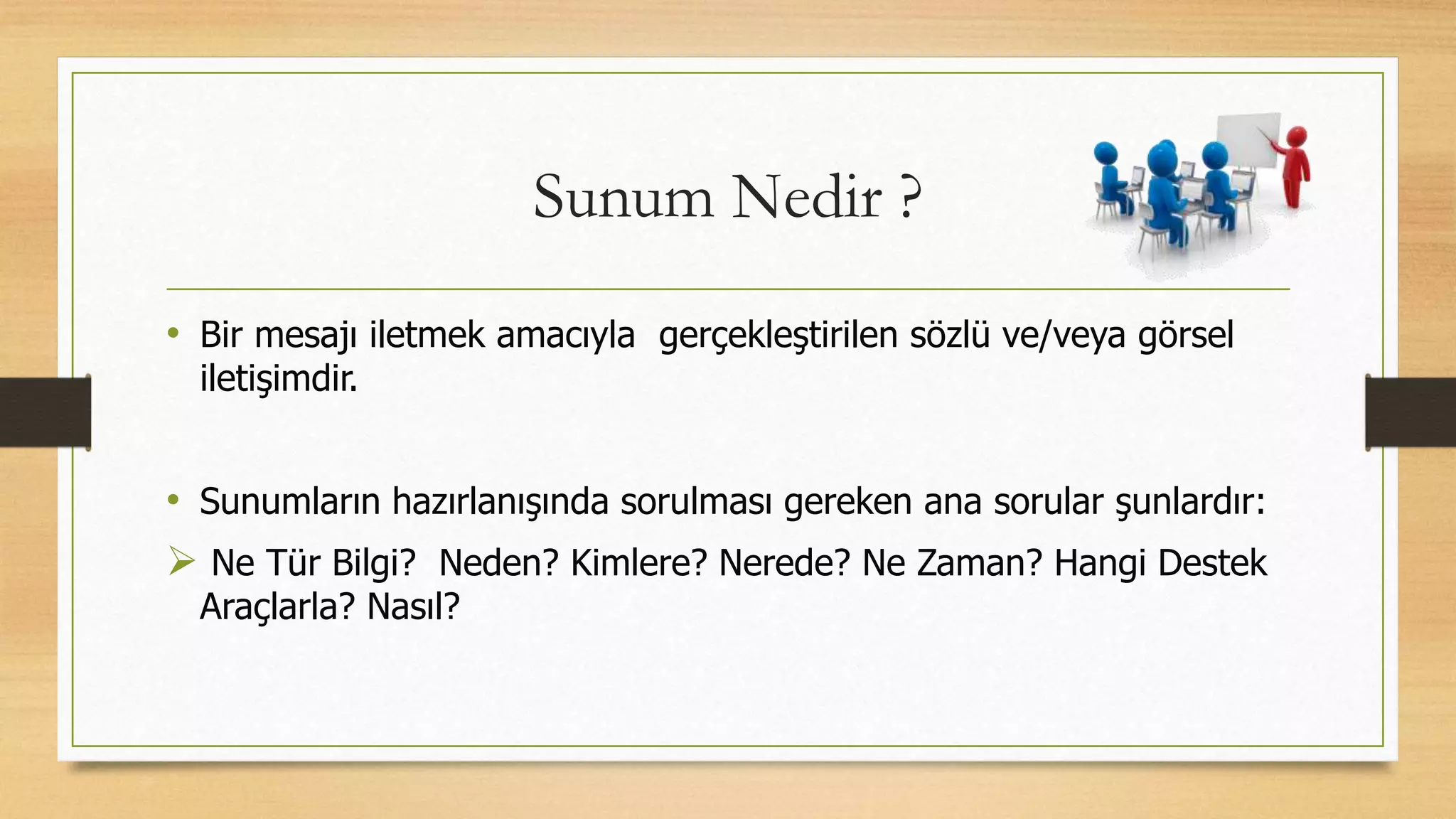 Sunum Nedir ?

• Bir mesajı iletmek amacıyla gerçekleştirilen sözlü ve/veya görsel iletişimdir.

• Sunumların hazırlanışında sorulması gereken ana sorular şunlardır:

➢ Ne Tür Bilgi? Neden? Kimlere? Nerede? Ne Zaman? Hangi Destek Araçlarla? Nasıl?